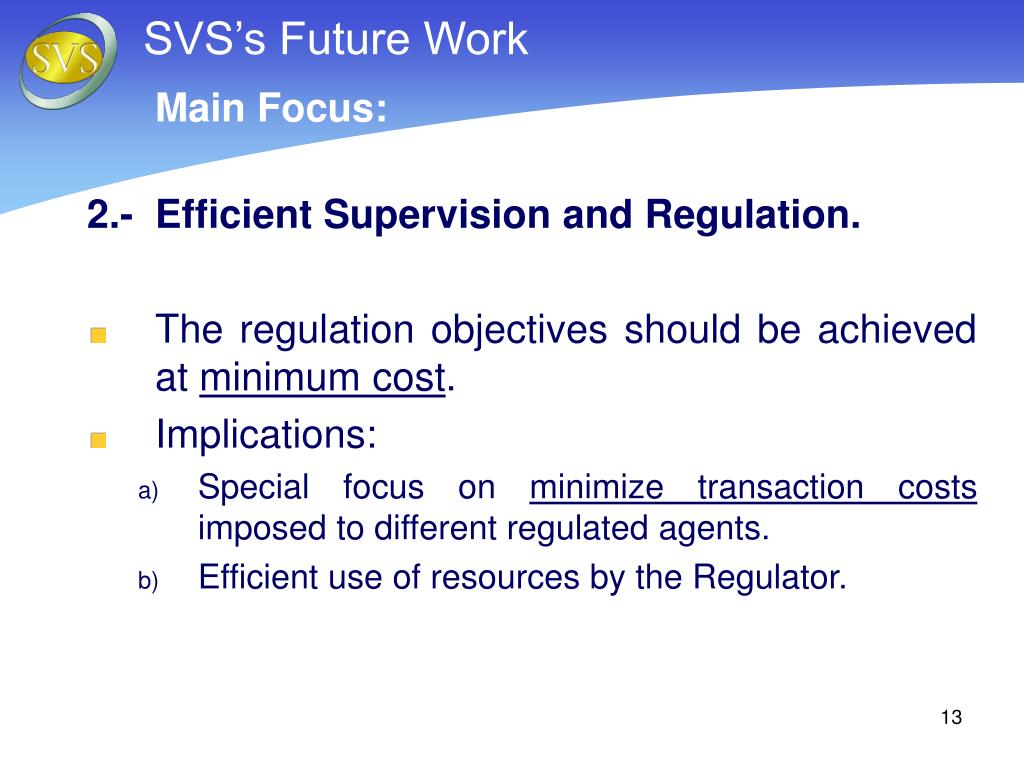 SVS

SVS's Future Work

Main Focus:

2.- Efficient Supervision and Regulation.

The regulation objectives should be achieved at minimum cost.

Implications:

a) Special focus on minimize transaction costs imposed to different regulated agents.

b) Efficient use of resources by the Regulator.

13